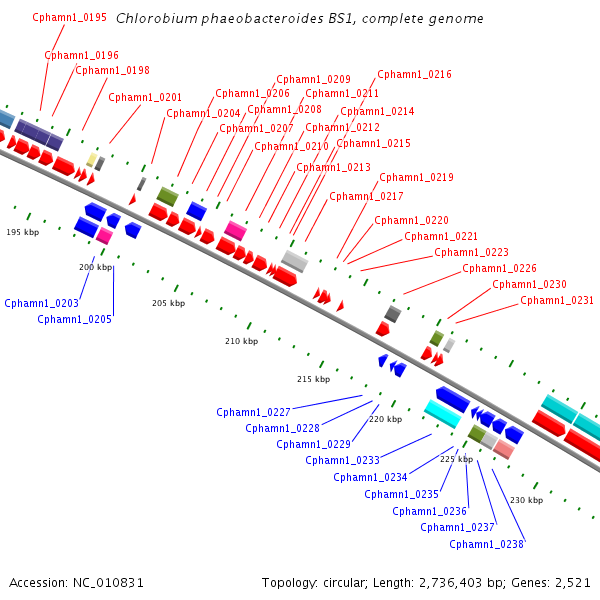 Chlorobium phaeobacteroides BS1, complete genome

Cphamn1_0195
Cphamn1_0196
Cphamn1_0198
Cphamn1_0201
Cphamn1_0204
Cphamn1_0206
Cphamn1_0207
Cphamn1_0208
Cphamn1_0209
Cphamn1_0210
Cphamn1_0211
Cphamn1_0212
Cphamn1_0213
Cphamn1_0214
Cphamn1_0215
Cphamn1_0216
Cphamn1_0217
Cphamn1_0219
Cphamn1_0220
Cphamn1_0221
Cphamn1_0223
Cphamn1_0226
Cphamn1_0230
Cphamn1_0231

195 kbp
200 kbp
205 kbp
210 kbp
215 kbp
220 kbp
225 kbp
230 kbp

Cphamn1_0203
Cphamn1_0205
Cphamn1_0227
Cphamn1_0228
Cphamn1_0229
Cphamn1_0233
Cphamn1_0234
Cphamn1_0235
Cphamn1_0236
Cphamn1_0237
Cphamn1_0238

Accession: NC_010831
Topology: circular; Length: 2,736,403 bp; Genes: 2,521